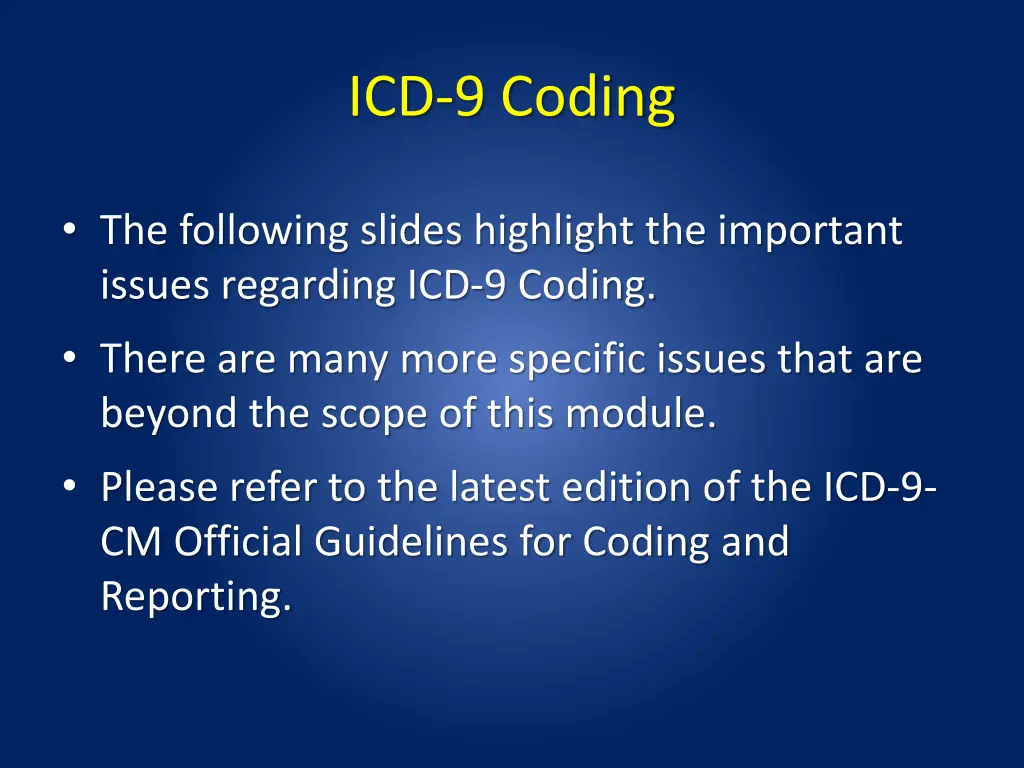 ICD-9 Coding

• The following slides highlight the important issues regarding ICD-9 Coding.

• There are many more specific issues that are beyond the scope of this module.

• Please refer to the latest edition of the ICD-9-CM Official Guidelines for Coding and Reporting.